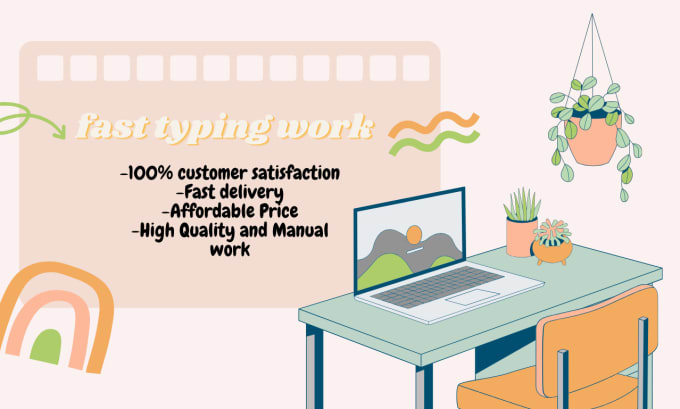 fast typing work

-100% customer satisfaction
-Fast delivery
-Affordable Price
-High Quality and Manual work